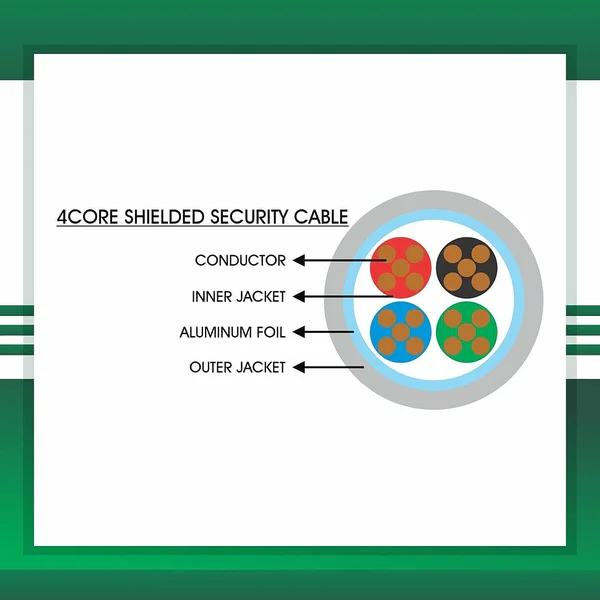 4CORE SHIELDED SECURITY CABLE

CONDUCTOR

INNER JACKET

ALUMINUM FOIL

OUTER JACKET